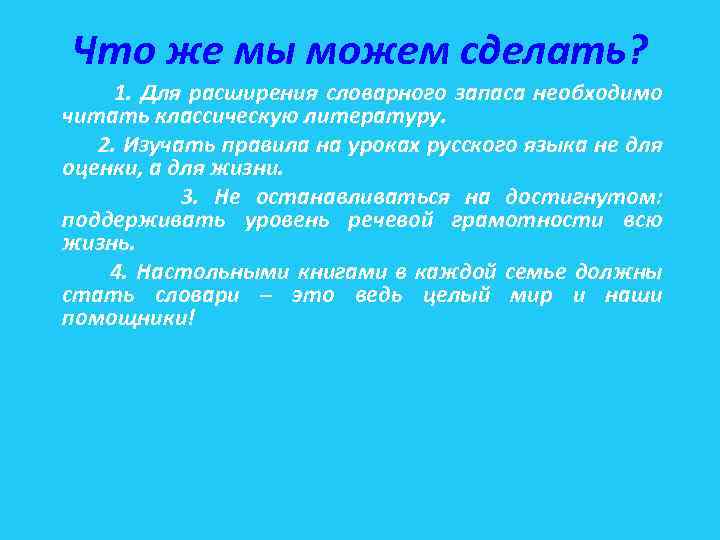 Что же мы можем сделать?

1. Для расширения словарного запаса необходимо читать классическую литературу.

2. Изучать правила на уроках русского языка не для оценки, а для жизни.

3. Не останавливаться на достигнутом: поддерживать уровень речевой грамотности всю жизнь.

4. Настольными книгами в каждой семье должны стать словари – это ведь целый мир и наши помощники!